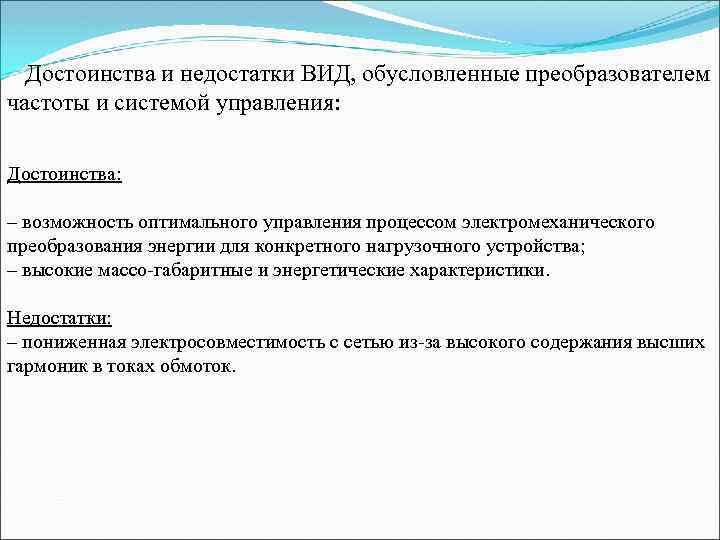 Достоинства и недостатки ВИД, обусловленные преобразователем частоты и системой управления:

Достоинства:

– возможность оптимального управления процессом электромеханического преобразования энергии для конкретного нагрузочного устройства;
– высокие массо-габаритные и энергетические характеристики.

Недостатки:
– пониженная электросовместимость с сетью из-за высокого содержания высших гармоник в токах обмоток.